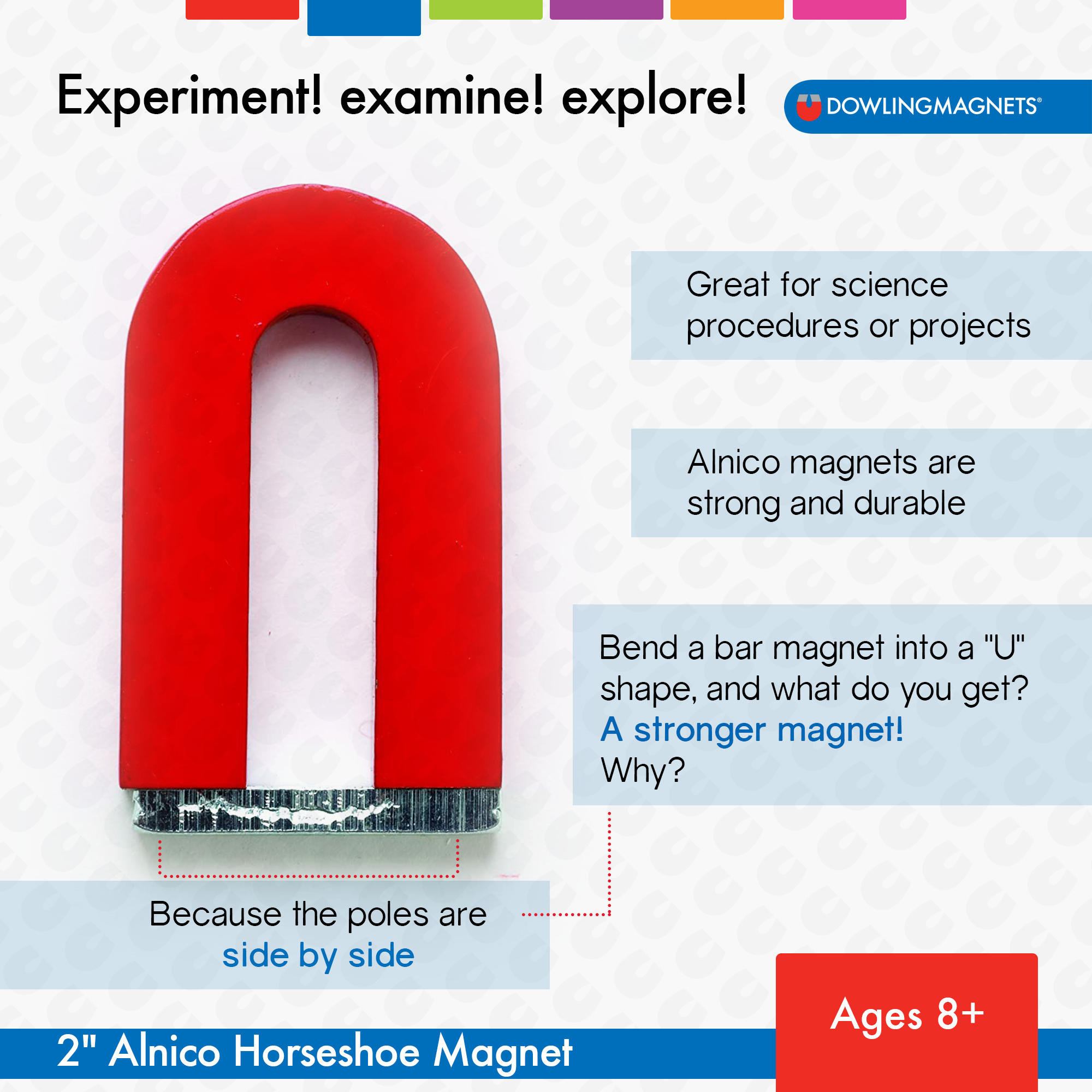 Experiment! examine! explore!

DOWLINGMAGNETS®

Great for science procedures or projects

Alnico magnets are strong and durable

Bend a bar magnet into a "U" shape, and what do you get?
A stronger magnet!
Why?

Because the poles are side by side

Ages 8+

2" Alnico Horseshoe Magnet